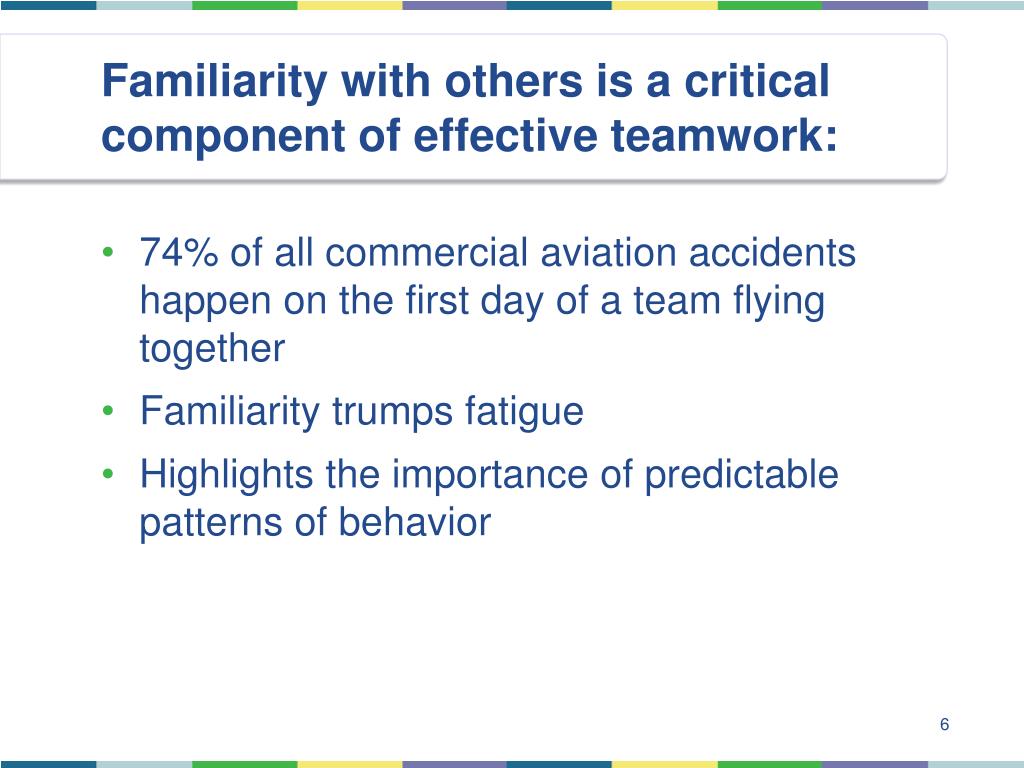 Familiarity with others is a critical component of effective teamwork:

• 74% of all commercial aviation accidents happen on the first day of a team flying together
• Familiarity trumps fatigue
• Highlights the importance of predictable patterns of behavior

6